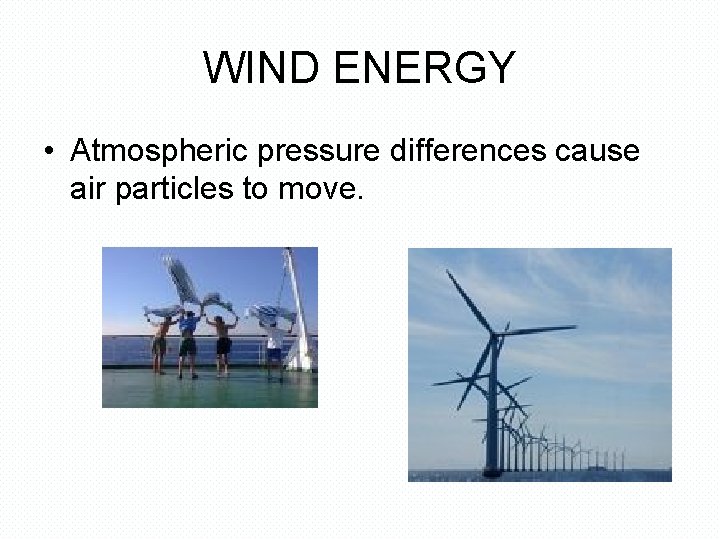 WIND ENERGY

• Atmospheric pressure differences cause air particles to move.